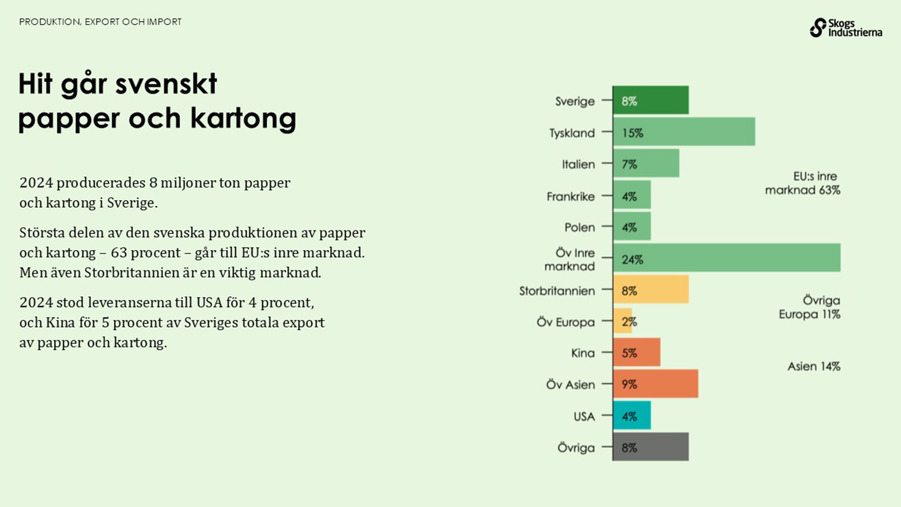 PRODUKTION, EXPORT OCH IMPORT

Skogs Industrierna

Hit går svenskt papper och kartong

2024 producerades 8 miljoner ton papper och kartong i Sverige.

Största delen av den svenska produktionen av papper och kartong – 63 procent – går till EU:s inre marknad. Men även Storbritannien är en viktig marknad.

2024 stod leveranserna till USA för 4 procent, och Kina för 5 procent av Sveriges totala export av papper och kartong.

Sverige 8%
Tyskland 15%
Italien 7%
Frankrike 4%
Polen 4%
Öv Inre marknad 24%
Storbritannien 8%
Öv Europa 2%
Kina 5%
Öv Asien 9%
USA 4%
Övriga 8%

EU:s inre marknad 63%

Övriga Europa 11%

Asien 14%